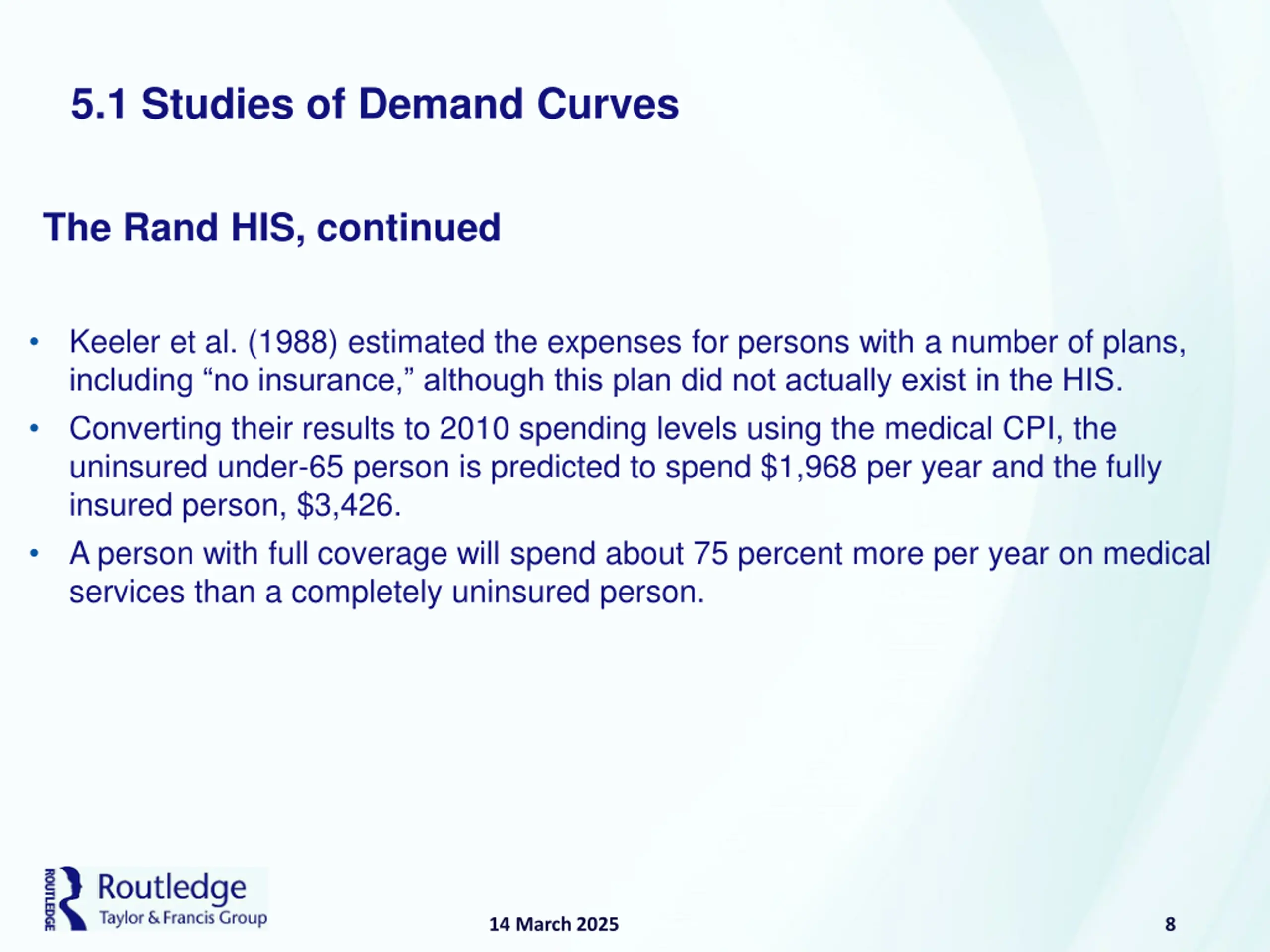 5.1 Studies of Demand Curves

The Rand HIS, continued

• Keeler et al. (1988) estimated the expenses for persons with a number of plans, including “no insurance,” although this plan did not actually exist in the HIS.

• Converting their results to 2010 spending levels using the medical CPI, the uninsured under-65 person is predicted to spend \$1,968 per year and the fully insured person, \$3,426.

• A person with full coverage will spend about 75 percent more per year on medical services than a completely uninsured person.

ROUTLEDGE Routledge Taylor & Francis Group

14 March 2025

8